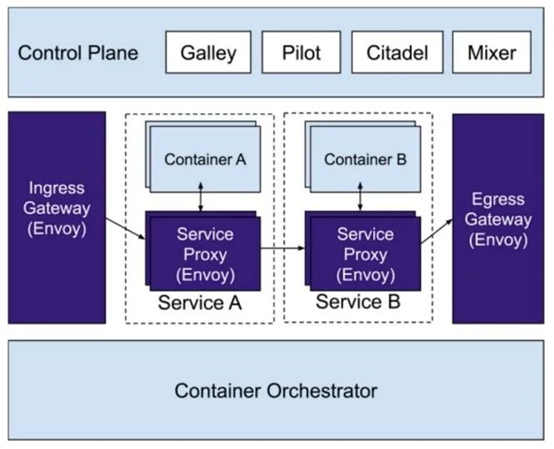 Control Plane

Galley

Pilot

Citadel

Mixer

Ingress Gateway (Envoy)

Container A

Service Proxy (Envoy)

Service A

Container B

Service Proxy (Envoy)

Service B

Egress Gateway (Envoy)

Container Orchestrator